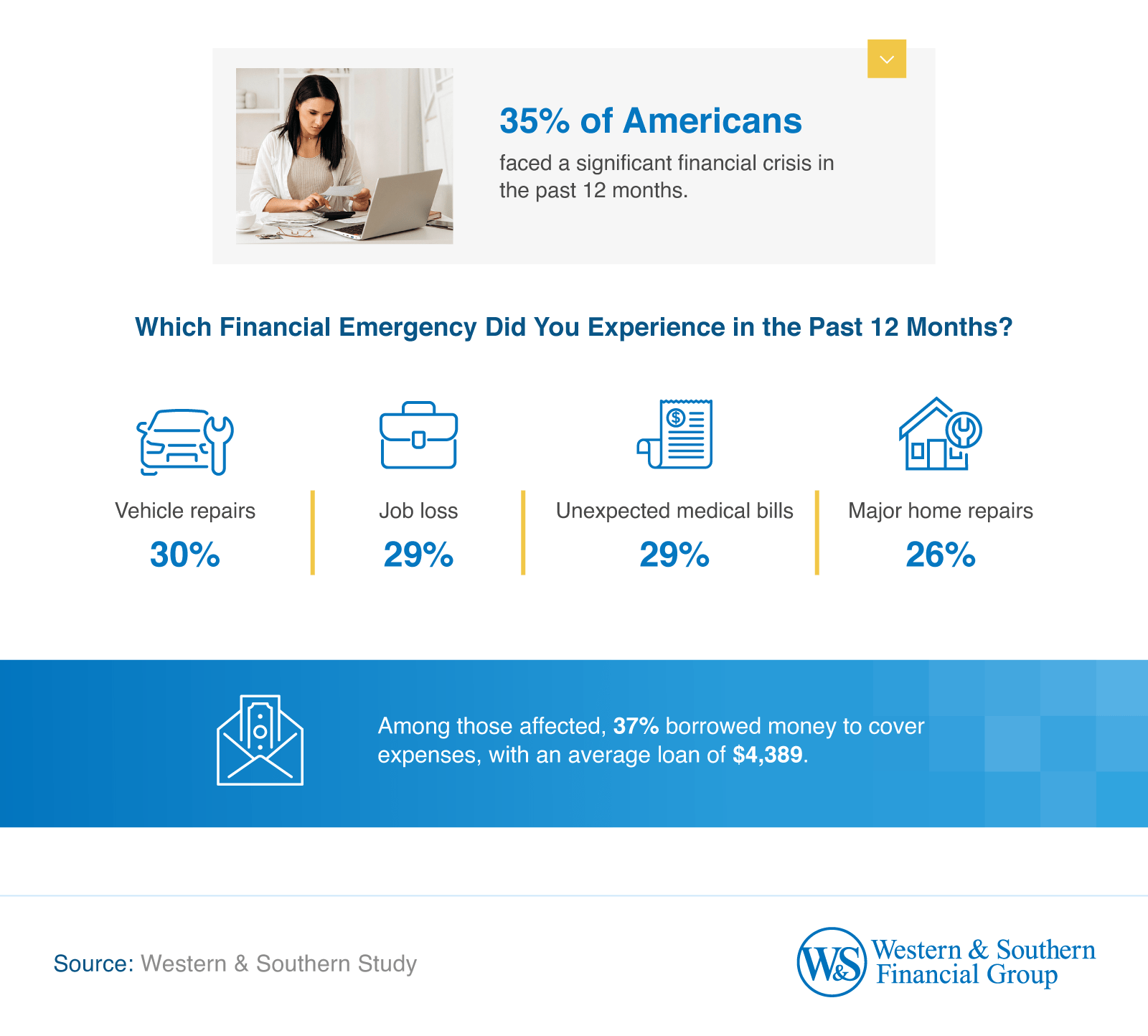 35% of Americans

faced a significant financial crisis in the past 12 months.

Which Financial Emergency Did You Experience in the Past 12 Months?

Vehicle repairs
30%

Job loss
29%

Unexpected medical bills
29%

Major home repairs
26%

Among those affected, 37% borrowed money to cover expenses, with an average loan of $4,389.

Source: Western & Southern Study

W&S Western & Southern Financial Group